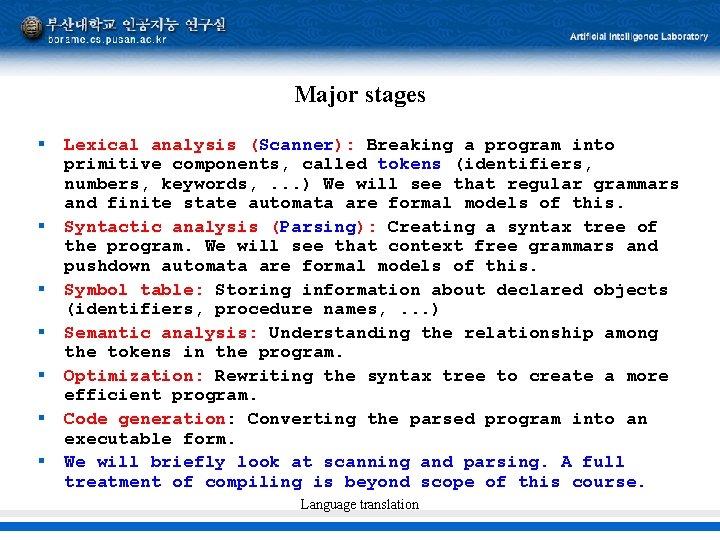 부산대학교 인공지능 연구실
borame.cs.pusan.ac.kr

Artificial Intelligence Laboratory

Major stages

▪ Lexical analysis (Scanner): Breaking a program into primitive components, called tokens (identifiers, numbers, keywords, ...) We will see that regular grammars and finite state automata are formal models of this.

▪ Syntactic analysis (Parsing): Creating a syntax tree of the program. We will see that context free grammars and pushdown automata are formal models of this.

▪ Symbol table: Storing information about declared objects (identifiers, procedure names, ...)

▪ Semantic analysis: Understanding the relationship among the tokens in the program.

▪ Optimization: Rewriting the syntax tree to create a more efficient program.

▪ Code generation: Converting the parsed program into an executable form.

▪ We will briefly look at scanning and parsing. A full treatment of compiling is beyond scope of this course.

Language translation